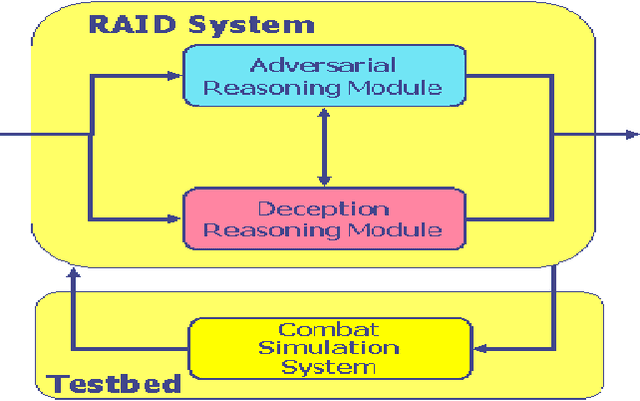 RAID System

Adversarial Reasoning Module

Deception Reasoning Module

Combat Simulation System

Testbed